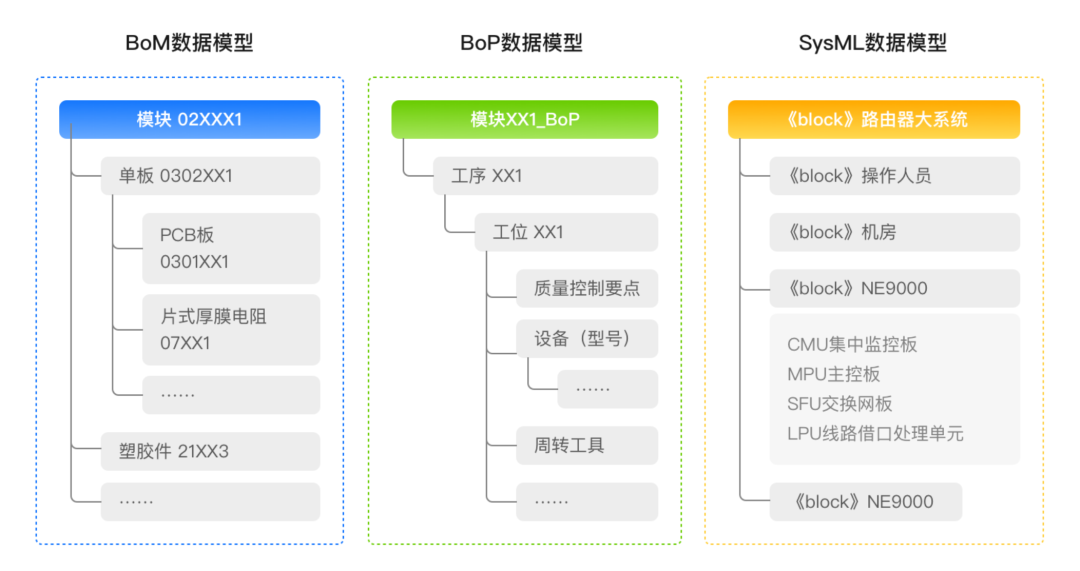 BoM数据模型

模块 02XXX1

单板 0302XX1

PCB板 0301XX1

片式厚膜电阻 07XX1

……

塑胶件 21XX3

……

BoP数据模型

模块XX1_BoP

工序 XX1

工位 XX1

质量控制要点

设备（型号）

……

周转工具

……

SysML数据模型

《block》路由器大系统

《block》操作人员

《block》机房

《block》NE9000

CMU集中监控板
MPU主控板
SFU交换网板
LPU线路借口处理单元

《block》NE9000